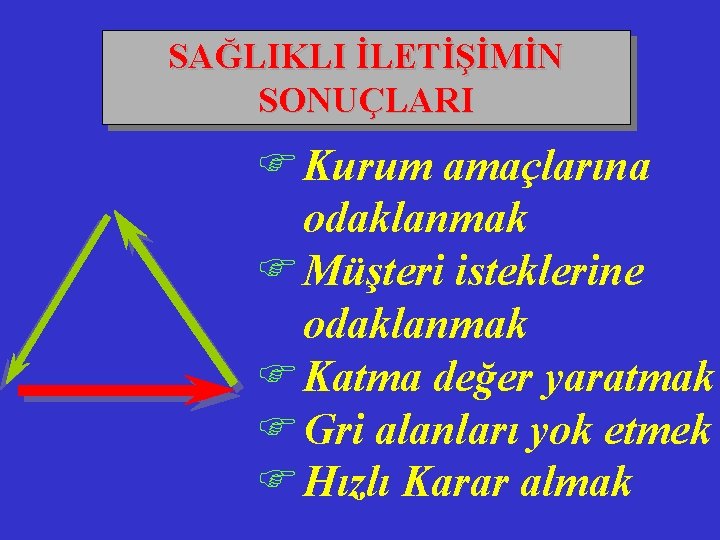 SAĞLIKLI İLETİŞİMİN SONUÇLARI

☞ Kurum amaçlarına odaklanmak
☞ Müşteri isteklerine odaklanmak
☞ Katma değer yaratmak
☞ Gri alanları yok etmek
☞ Hızlı Karar almak